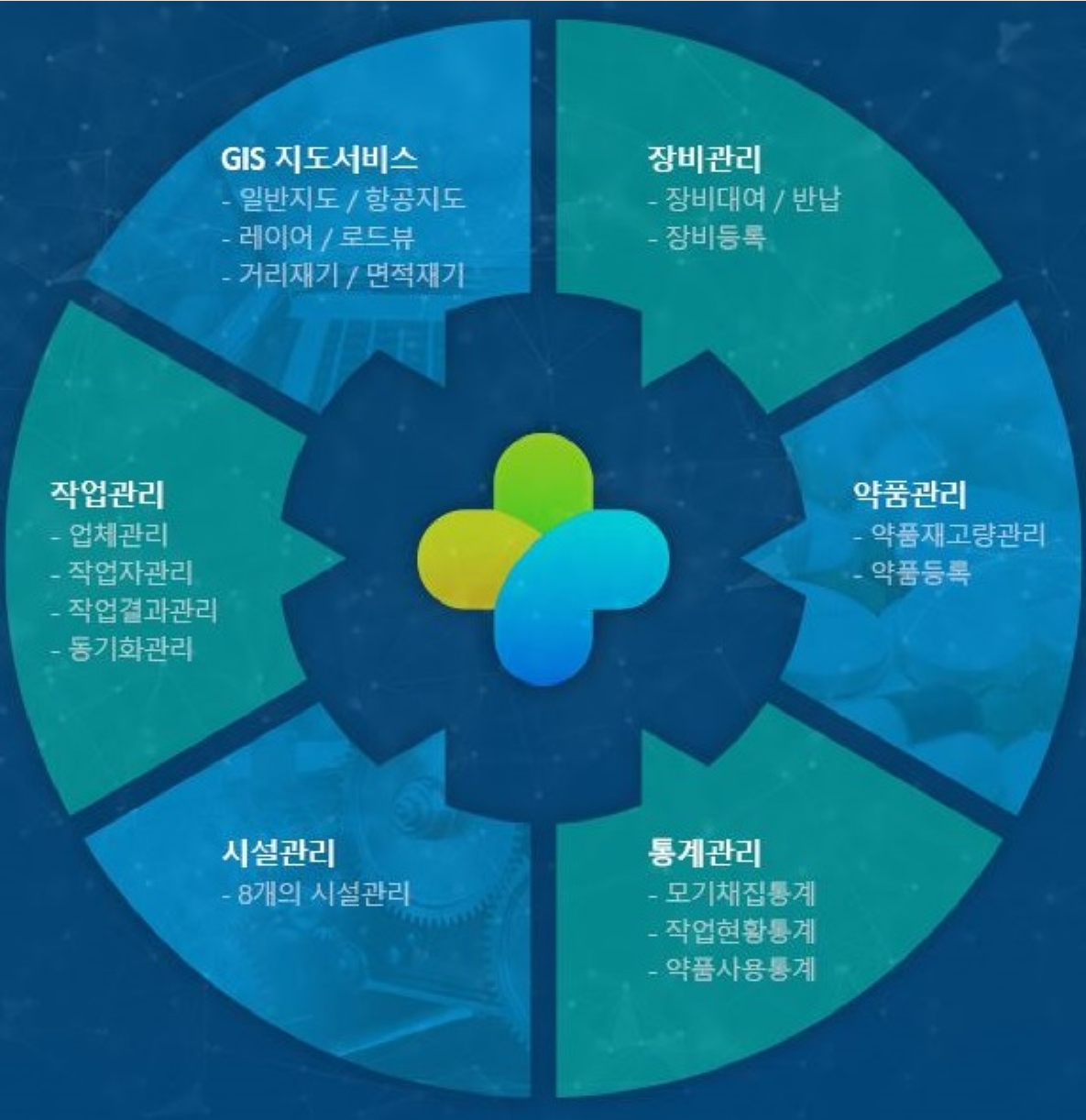 GIS 지도서비스
- 일반지도 / 항공지도
- 레이어 / 로드뷰
- 거리재기 / 면적재기

장비관리
- 장비대여 / 반납
- 장비등록

작업관리
- 업체관리
- 작업자관리
- 작업결과관리
- 동기화관리

약품관리
- 약품재고량관리
- 약품등록

시설관리
- 8개의 시설관리

통계관리
- 모기채집통계
- 작업현황통계
- 약품사용통계